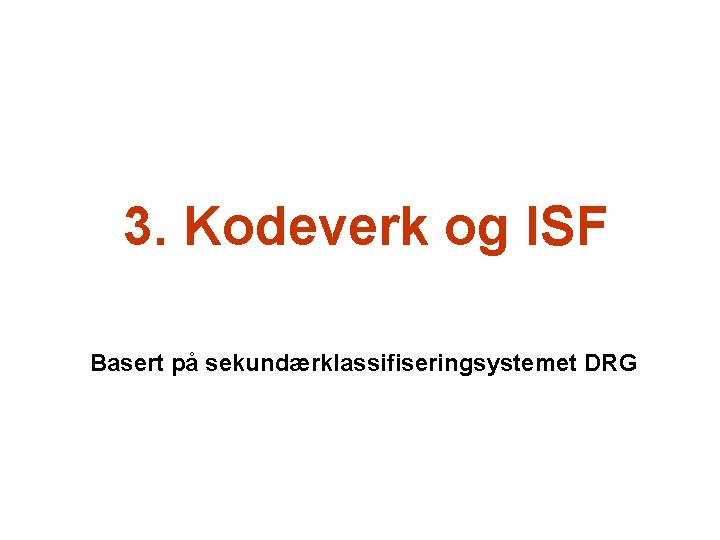 3. Kodeverk og ISF

Basert på sekundærklassifiseringsystemet DRG